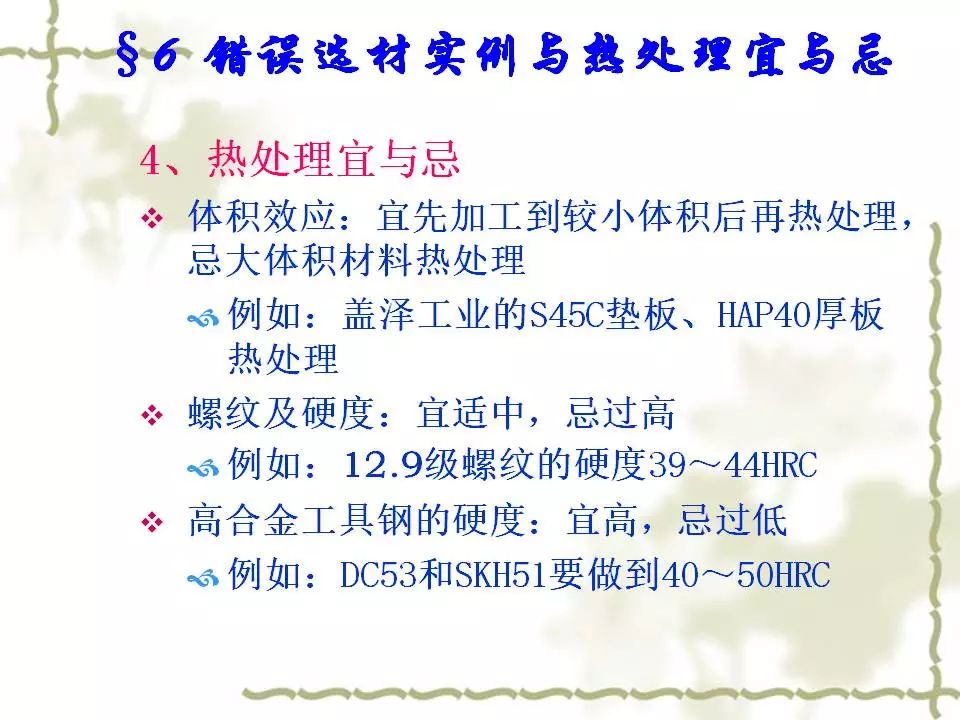 §6 错误选材实例与热处理宜与忌

4、热处理宜与忌

❖ 体积效应：宜先加工到较小体积后再热处理，忌大体积材料热处理

例如：盖泽工业的S45C垫板、HAP40厚板热处理

❖ 螺纹及硬度：宜适中，忌过高

例如：12.9级螺纹的硬度39～44HRC

❖ 高合金工具钢的硬度：宜高，忌过低

例如：DC53和SKH51要做到40～50HRC